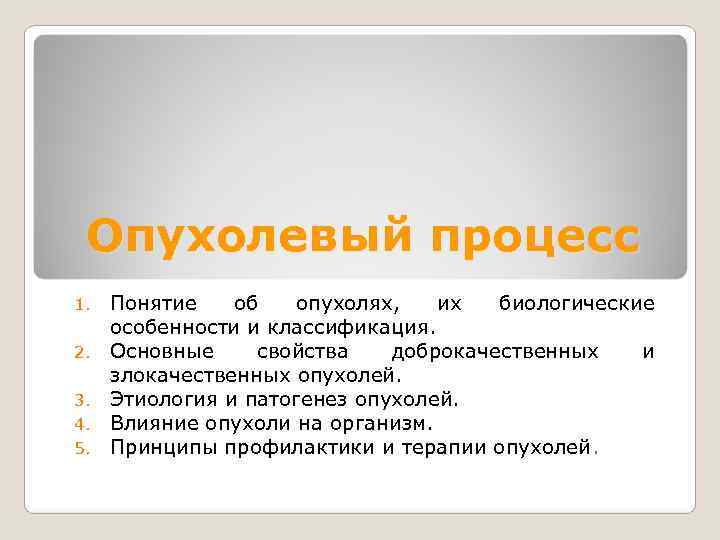 Опухолевый процесс

1. Понятие об опухолях, их биологические особенности и классификация.
2. Основные свойства доброкачественных и злокачественных опухолей.
3. Этиология и патогенез опухолей.
4. Влияние опухоли на организм.
5. Принципы профилактики и терапии опухолей.